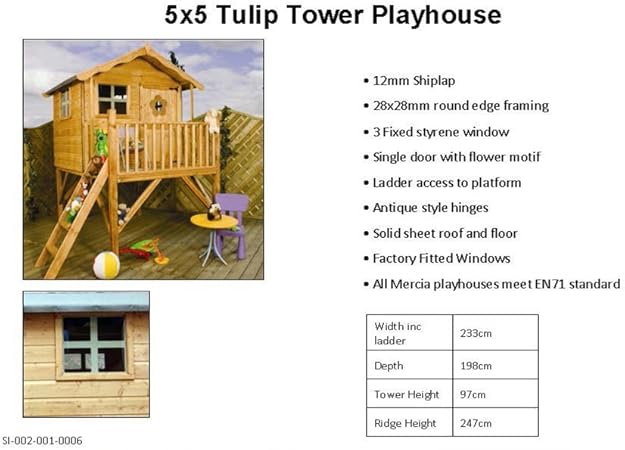 5x5 Tulip Tower Playhouse

• 12mm Shiplap
• 28x28mm round edge framing
• 3 Fixed styrene window
• Single door with flower motif
• Ladder access to platform
• Antique style hinges
• Solid sheet roof and floor
• Factory Fitted Windows
• All Mercia playhouses meet EN71 standard

| Width inc ladder | 233cm |
|---|---|
| Depth | 198cm |
| Tower Height | 97cm |
| Ridge Height | 247cm |

SI-002-001-0006